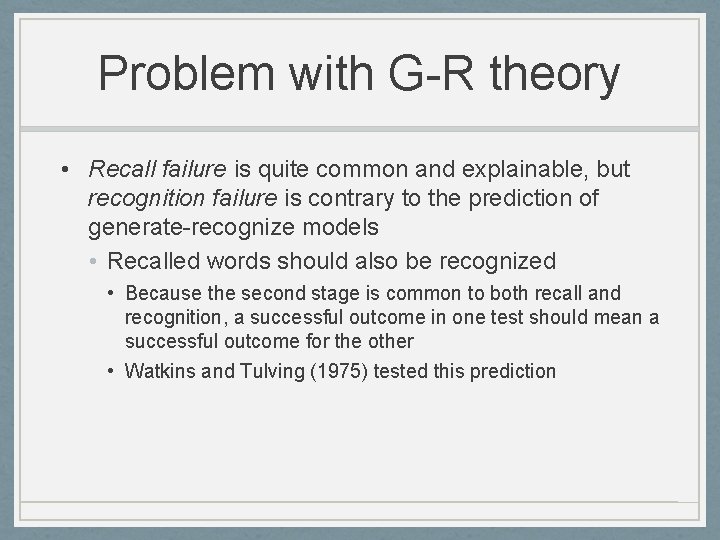 Problem with G-R theory

• Recall failure is quite common and explainable, but recognition failure is contrary to the prediction of generate-recognize models

• Recalled words should also be recognized

• Because the second stage is common to both recall and recognition, a successful outcome in one test should mean a successful outcome for the other

• Watkins and Tulving (1975) tested this prediction